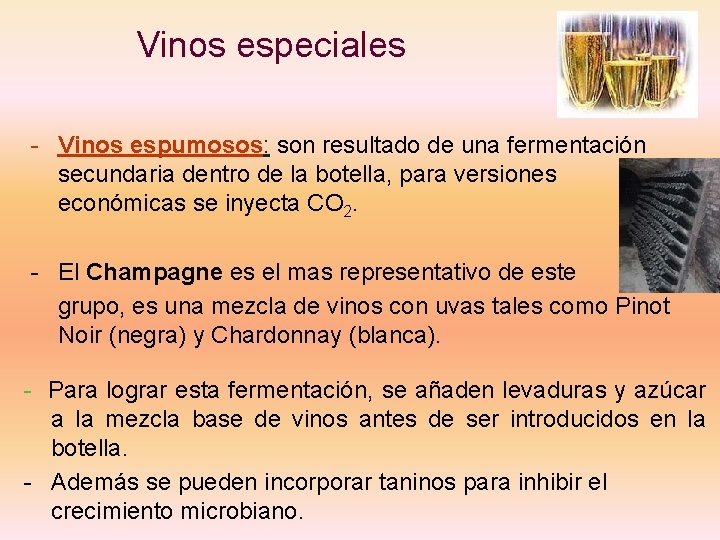 Vinos especiales

- Vinos espumosos: son resultado de una fermentación secundaria dentro de la botella, para versiones económicas se inyecta $CO_2$.

- El Champagne es el mas representativo de este grupo, es una mezcla de vinos con uvas tales como Pinot Noir (negra) y Chardonnay (blanca).

- Para lograr esta fermentación, se añaden levaduras y azúcar a la mezcla base de vinos antes de ser introducidos en la botella.

- Además se pueden incorporar taninos para inhibir el crecimiento microbiano.